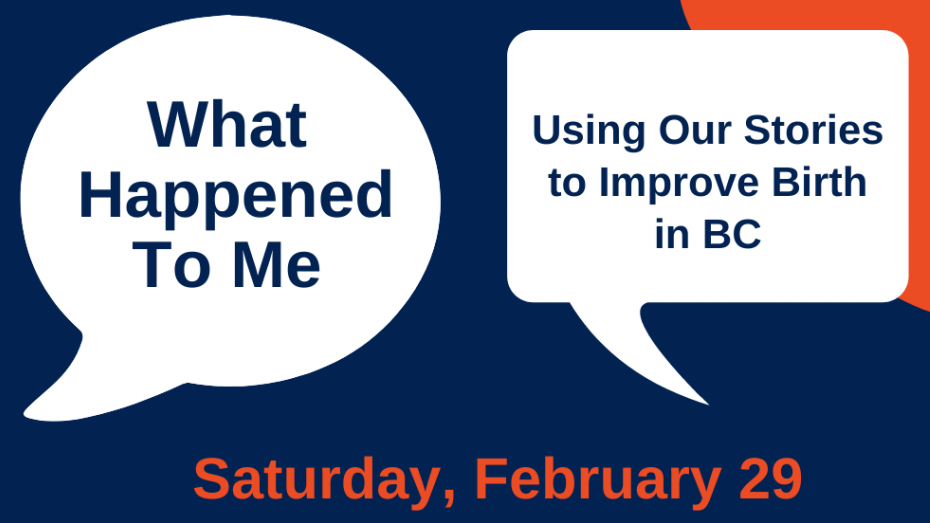 What Happened To Me

Using Our Stories to Improve Birth in BC

Saturday, February 29